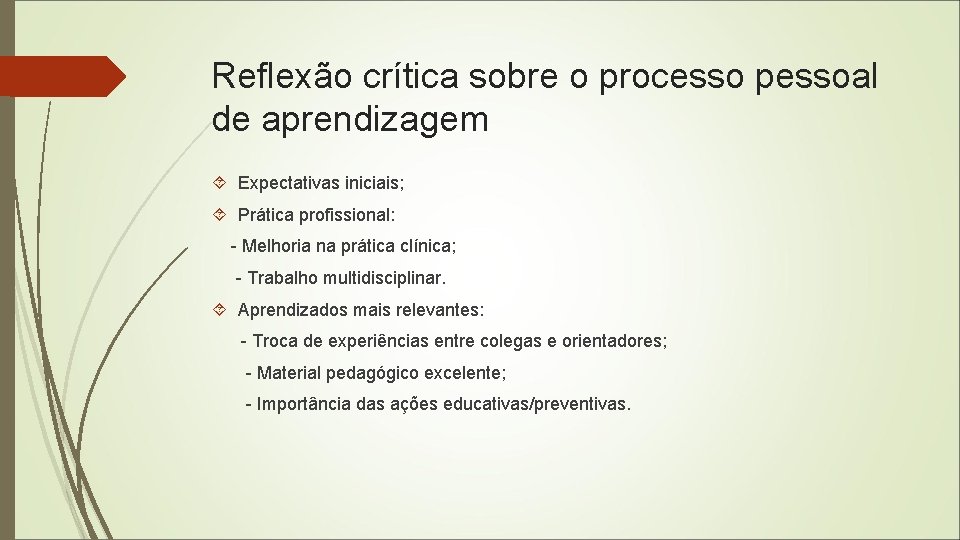 Reflexão crítica sobre o processo pessoal de aprendizagem

Expectativas iniciais;

Prática profissional:

- Melhoria na prática clínica;

- Trabalho multidisciplinar.

Aprendizados mais relevantes:

- Troca de experiências entre colegas e orientadores;

- Material pedagógico excelente;

- Importância das ações educativas/preventivas.